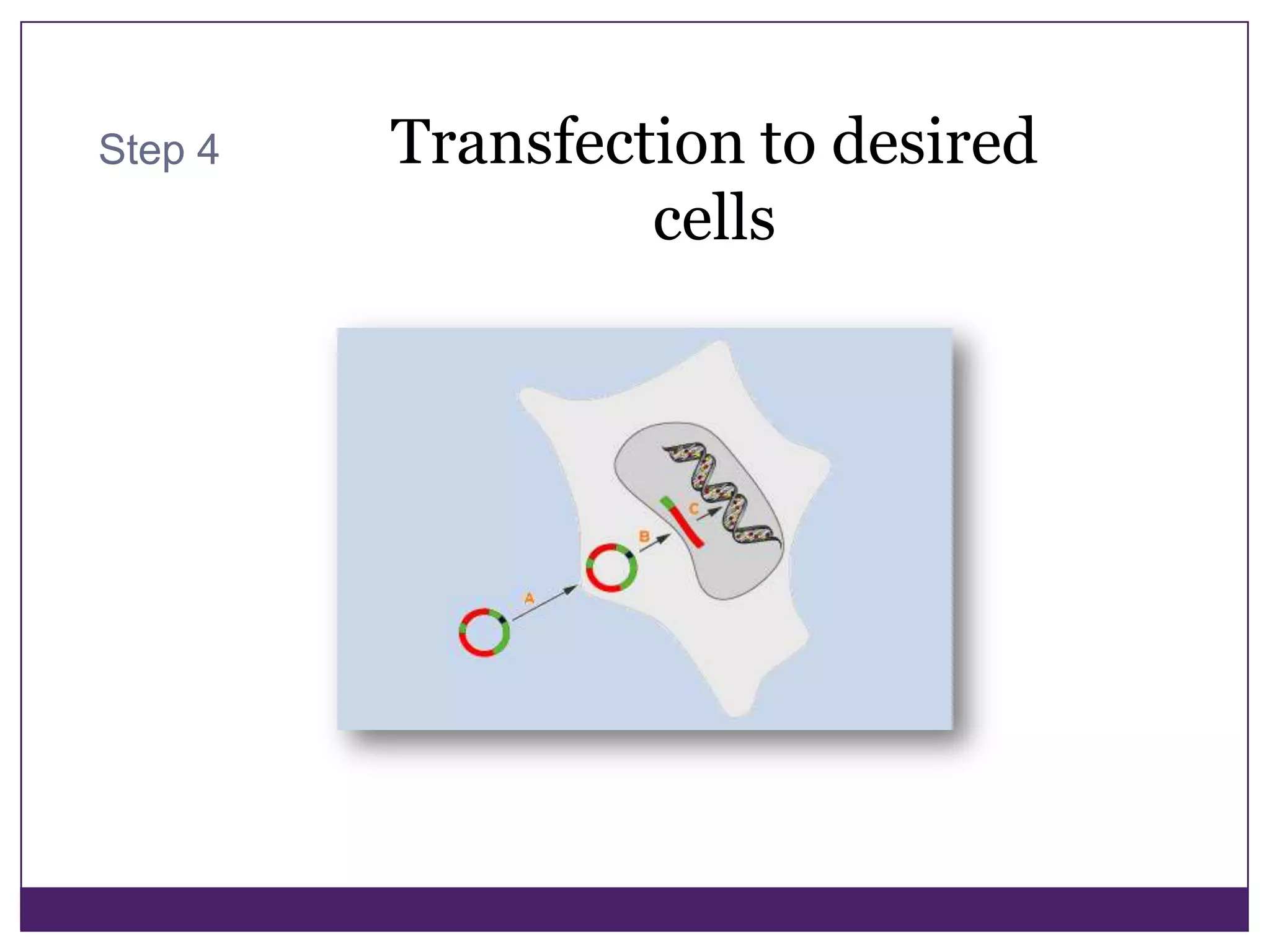 Step 4

Transfection to desired cells

A

B

C